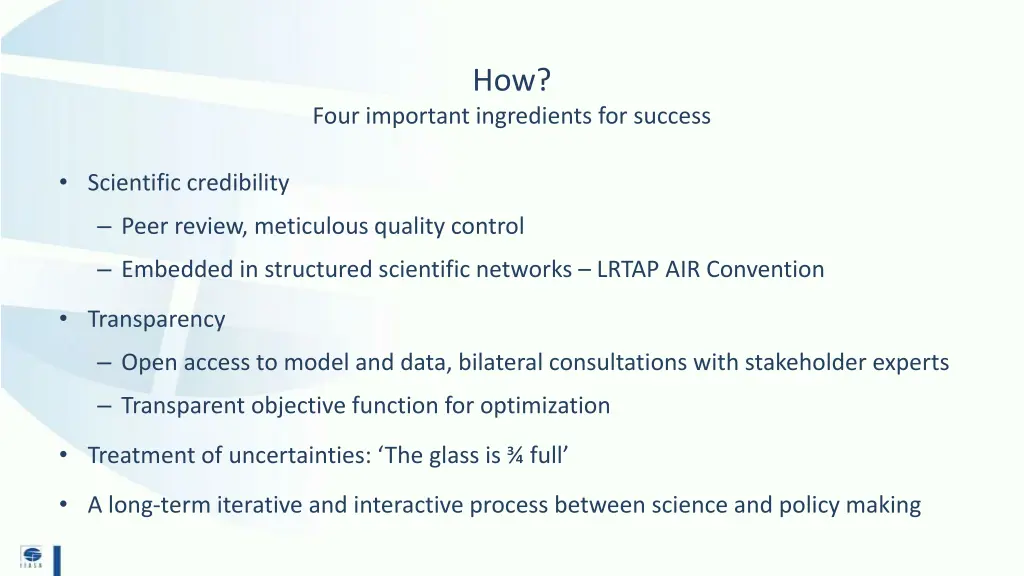 How?
Four important ingredients for success

• Scientific credibility
– Peer review, meticulous quality control
– Embedded in structured scientific networks – LRTAP AIR Convention

• Transparency
– Open access to model and data, bilateral consultations with stakeholder experts
– Transparent objective function for optimization

• Treatment of uncertainties: ‘The glass is ¾ full’

• A long-term iterative and interactive process between science and policy making

IIASA